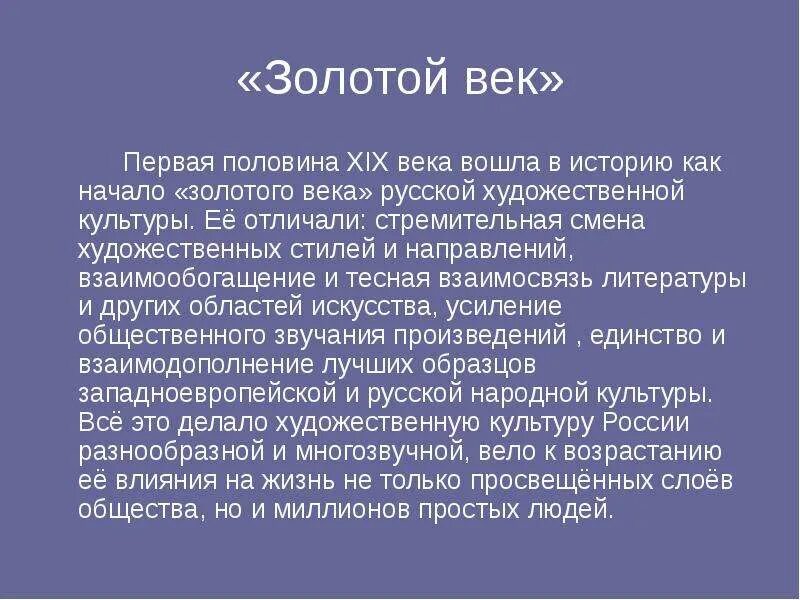 «Золотой век»

Первая половина XIX века вошла в историю как начало «золотого века» русской художественной культуры. Её отличали: стремительная смена художественных стилей и направлений, взаимообогащение и тесная взаимосвязь литературы и других областей искусства, усиление общественного звучания произведений , единство и взаимодополнение лучших образцов западноевропейской и русской народной культуры. Всё это делало художественную культуру России разнообразной и многозвучной, вело к возрастанию её влияния на жизнь не только просвещённых слоёв общества, но и миллионов простых людей.